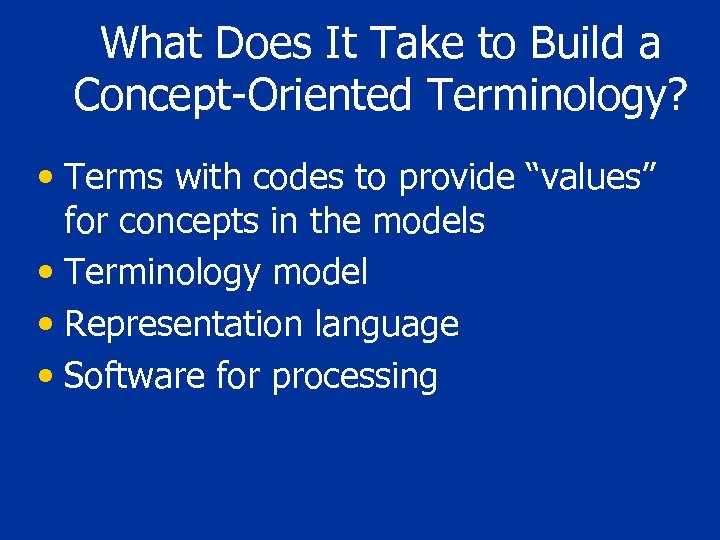 What Does It Take to Build a Concept-Oriented Terminology?

• Terms with codes to provide “values” for concepts in the models
• Terminology model
• Representation language
• Software for processing